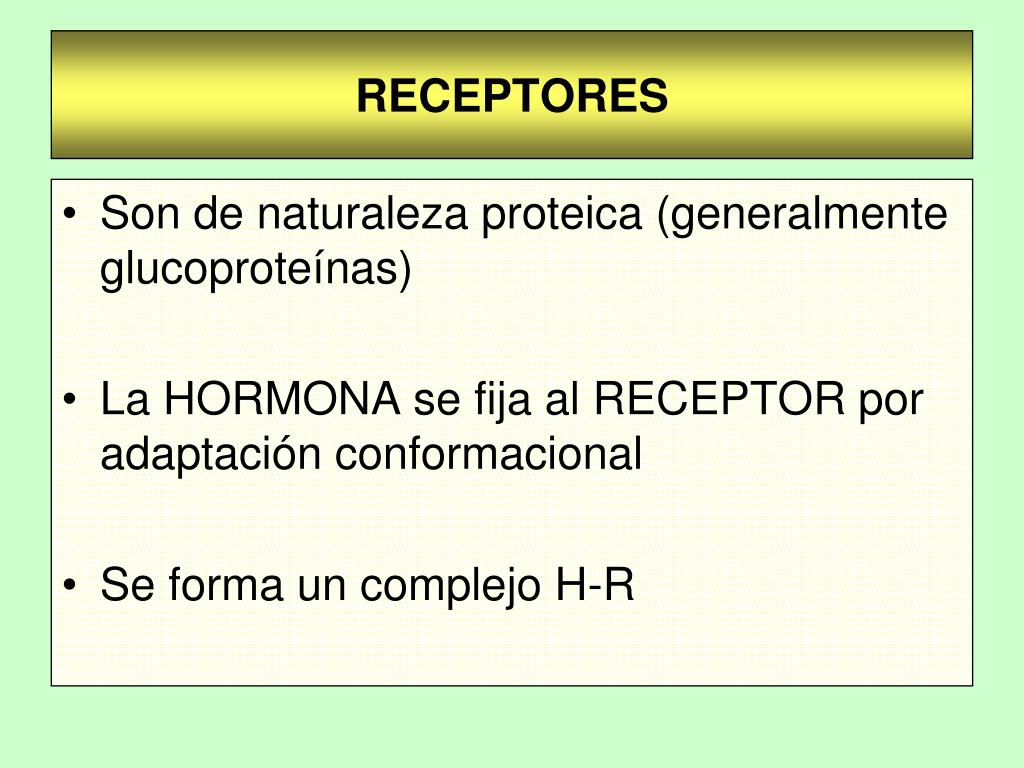 RECEPTORES

• Son de naturaleza proteica (generalmente glucoproteínas)

• La HORMONA se fija al RECEPTOR por adaptación conformacional

• Se forma un complejo H-R